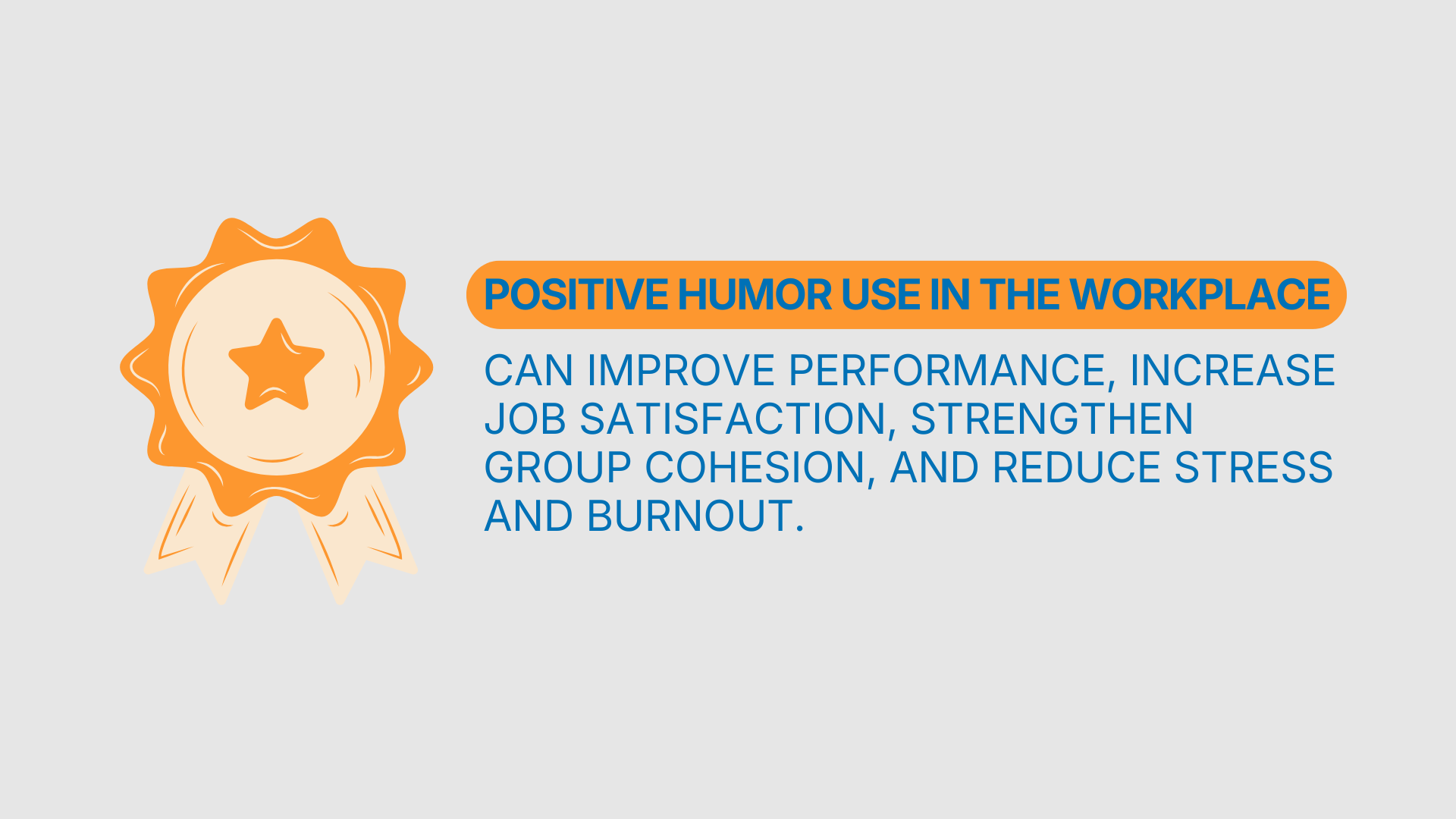 POSITIVE HUMOR USE IN THE WORKPLACE

CAN IMPROVE PERFORMANCE, INCREASE JOB SATISFACTION, STRENGTHEN GROUP COHESION, AND REDUCE STRESS AND BURNOUT.